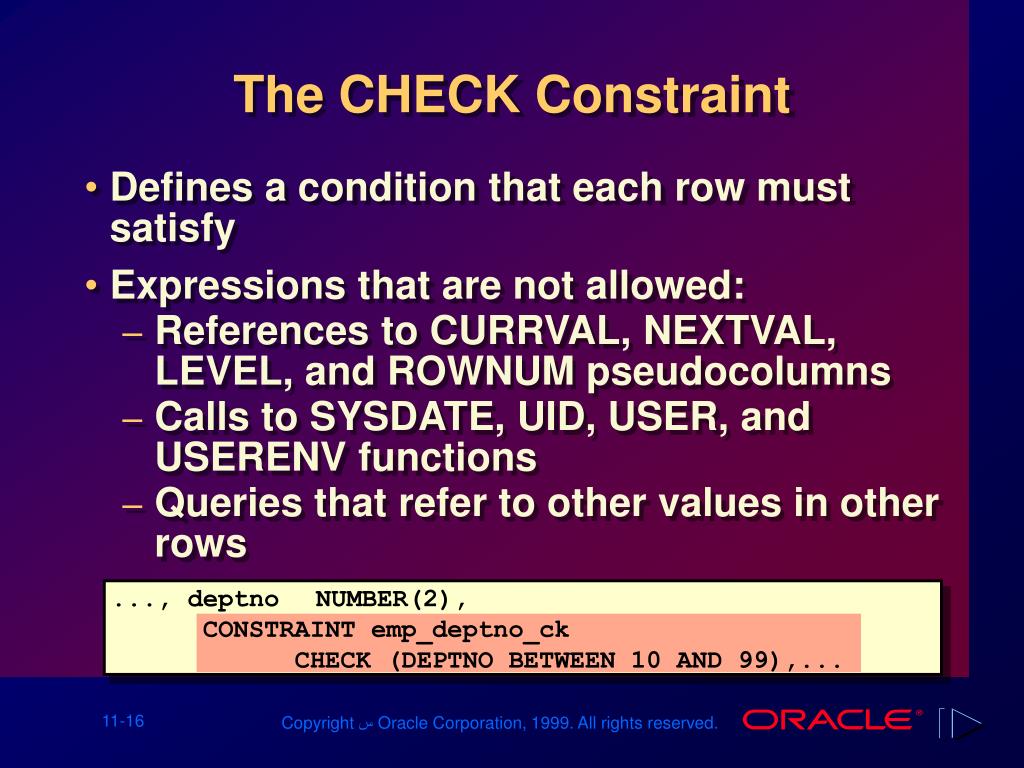 The CHECK Constraint

• Defines a condition that each row must satisfy

• Expressions that are not allowed:
– References to CURRVAL, NEXTVAL, LEVEL, and ROWNUM pseudocolumns
– Calls to SYSDATE, UID, USER, and USERENV functions
– Queries that refer to other values in other rows

..., deptno NUMBER(2),
CONSTRAINT emp_deptno_ck
CHECK (DEPTNO BETWEEN 10 AND 99),...

11-16

Copyright س Oracle Corporation, 1999. All rights reserved.

ORACLE®